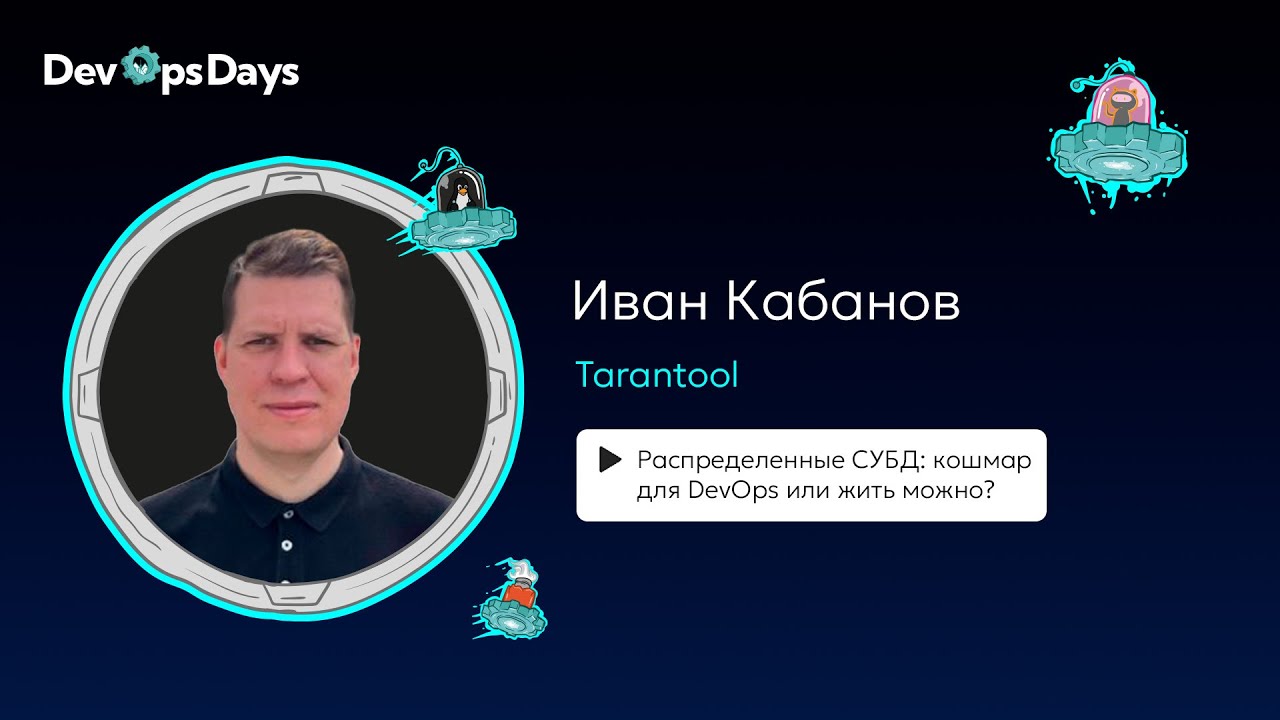 DevOpsDays

Иван Кабанов

Tarantool

Распределенные СУБД: кошмар для DevOps или жить можно?